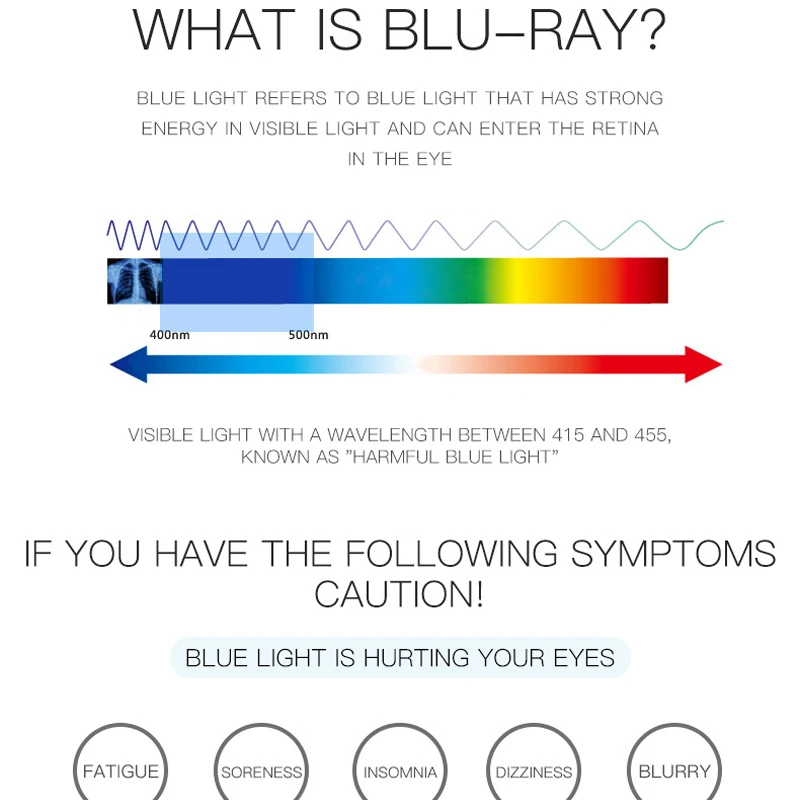 WHAT IS BLU-RAY?

BLUE LIGHT REFERS TO BLUE LIGHT THAT HAS STRONG ENERGY IN VISIBLE LIGHT AND CAN ENTER THE RETINA IN THE EYE

400nm

500nm

VISIBLE LIGHT WITH A WAVELENGTH BETWEEN 415 AND 455, KNOWN AS "HARMFUL BLUE LIGHT"

IF YOU HAVE THE FOLLOWING SYMPTOMS CAUTION!

BLUE LIGHT IS HURTING YOUR EYES

FATIGUE

SORENESS

INSOMNIA

DIZZINESS

BLURRY